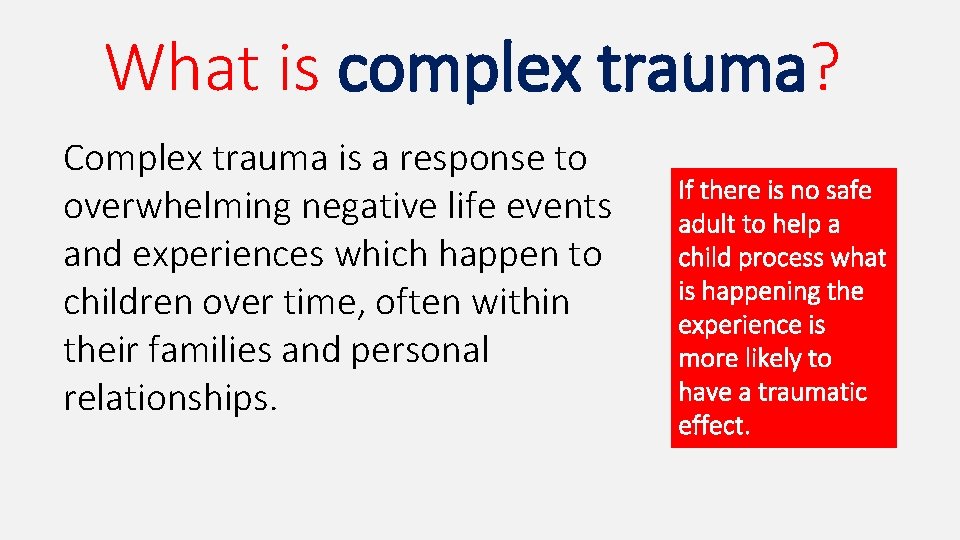 What is complex trauma?

Complex trauma is a response to overwhelming negative life events and experiences which happen to children over time, often within their families and personal relationships.

If there is no safe adult to help a child process what is happening the experience is more likely to have a traumatic effect.